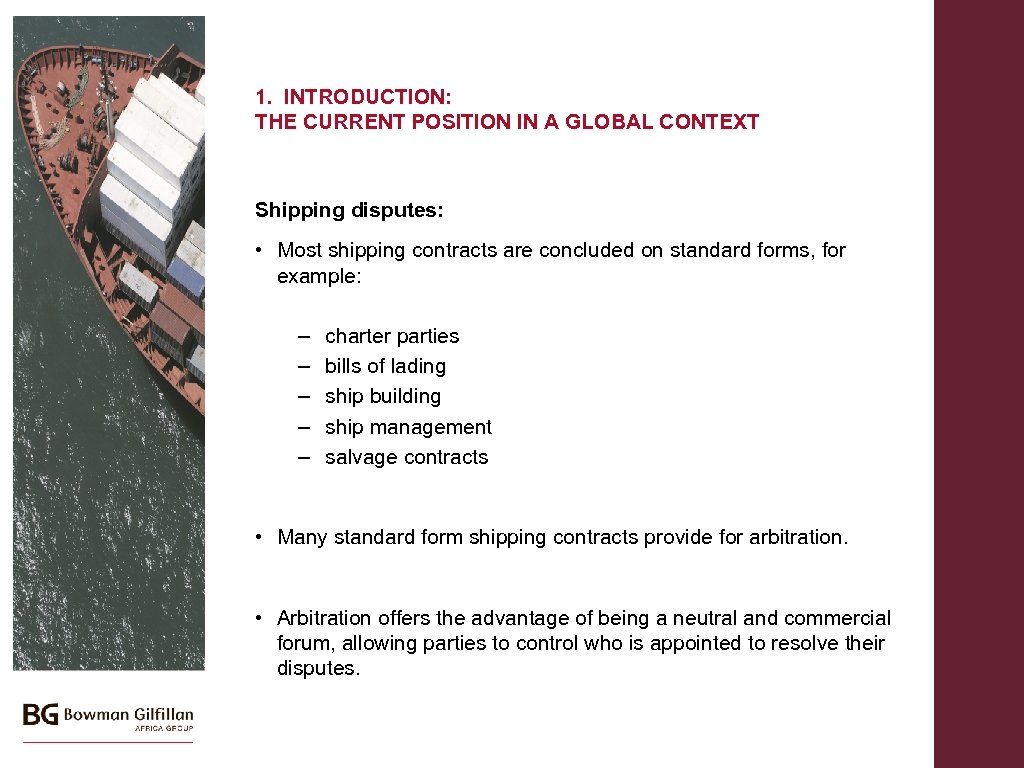 1. INTRODUCTION:
THE CURRENT POSITION IN A GLOBAL CONTEXT

Shipping disputes:

• Most shipping contracts are concluded on standard forms, for example:

– charter parties
– bills of lading
– ship building
– ship management
– salvage contracts

• Many standard form shipping contracts provide for arbitration.

• Arbitration offers the advantage of being a neutral and commercial forum, allowing parties to control who is appointed to resolve their disputes.

BG Bowman Gilfillan
AFRICA GROUP